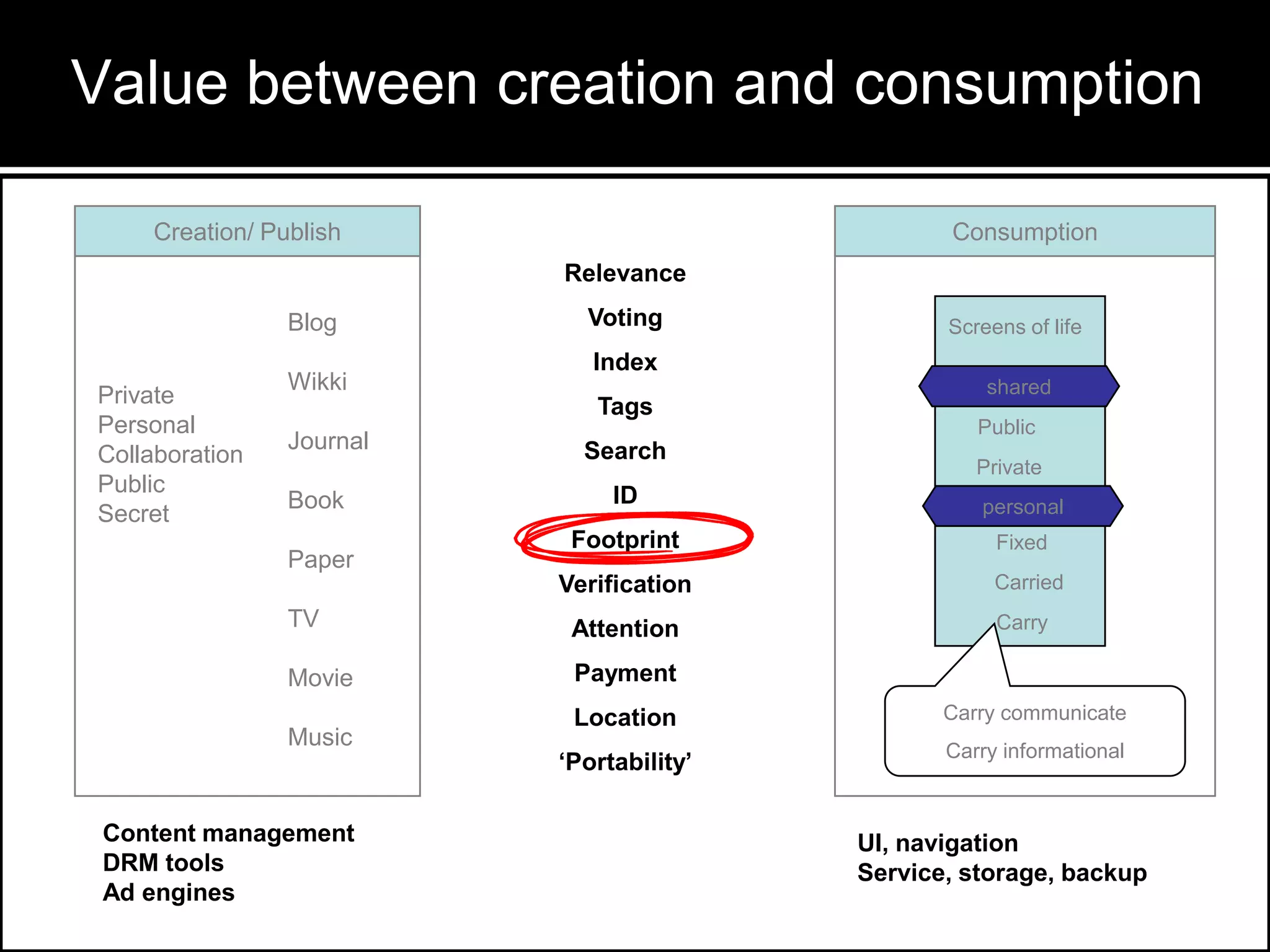 Value between creation and consumption

Creation/ Publish

Private
Personal
Collaboration
Public
Secret

Blog

Wikki

Journal

Book

Paper

TV

Movie

Music

Content management
DRM tools
Ad engines

Relevance

Voting

Index

Tags

Search

ID

Footprint

Verification

Attention

Payment

Location

‘Portability’

Consumption

Screens of life

shared

Public

Private

personal

Fixed

Carried

Carry

Carry communicate

Carry informational

UI, navigation
Service, storage, backup